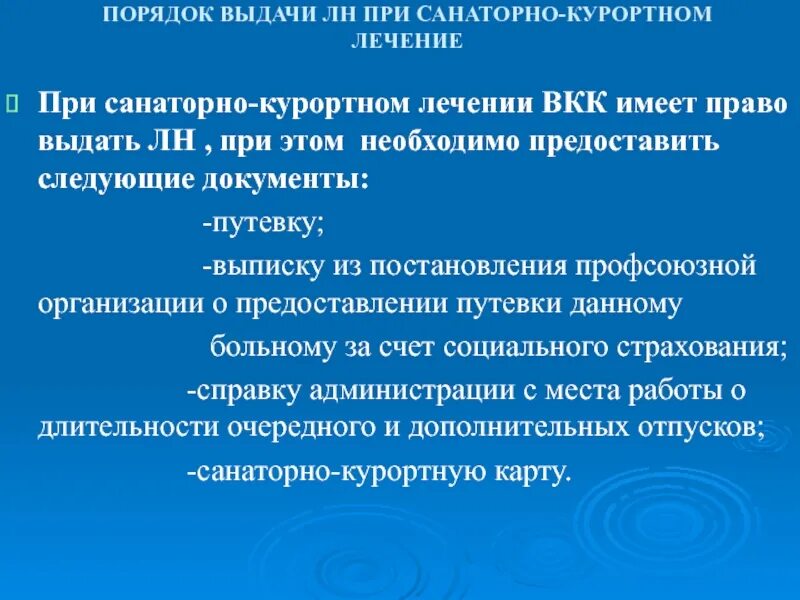 ПОРЯДОК ВЫДАЧИ ЛН ПРИ САНАТОРНО-КУРОРТНОМ ЛЕЧЕНИЕ

При санаторно-курортном лечении ВКК имеет право выдать ЛН , при этом необходимо предоставить следующие документы:

-путевку;

-выписку из постановления профсоюзной организации о предоставлении путевки данному больному за счет социального страхования;

-справку администрации с места работы о длительности очередного и дополнительных отпусков;

-санаторно-курортную карту.